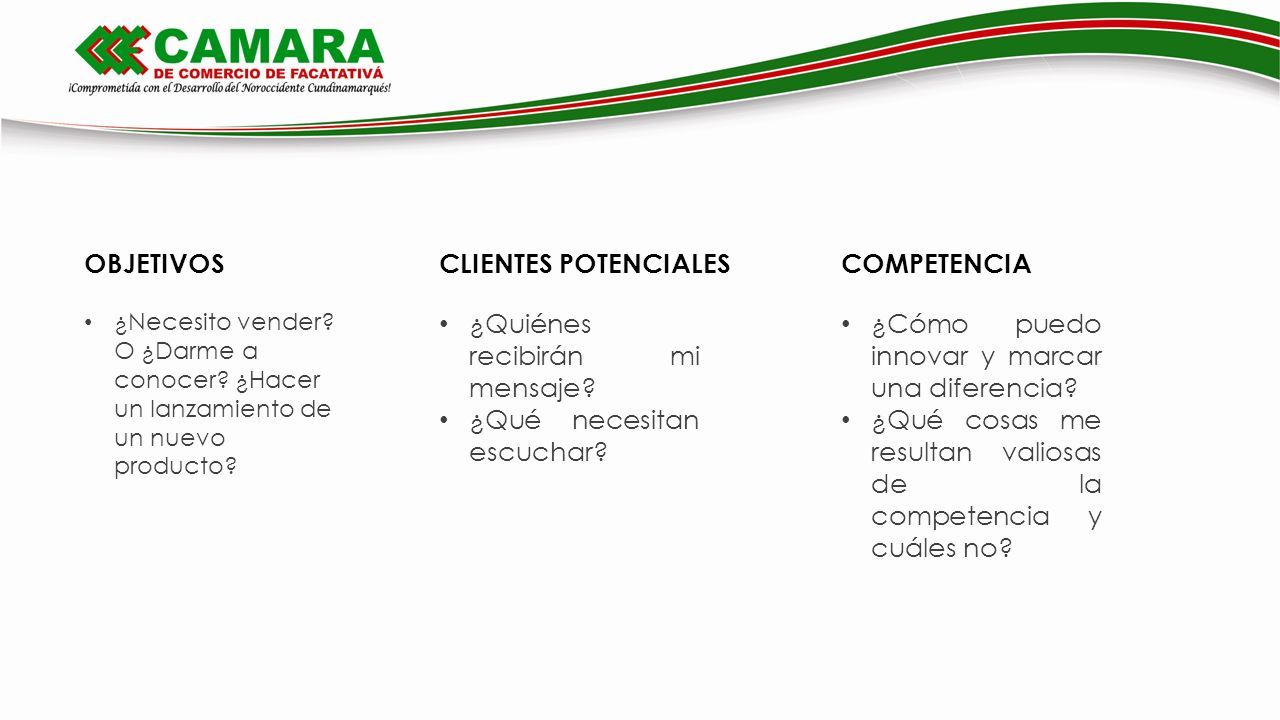 CAMARA
DE COMERCIO DE FACATATIVÁ
¡Comprometida con el Desarrollo del Noroccidente Cundinamarqués!

OBJETIVOS

• ¿Necesito vender? O ¿Darme a conocer? ¿Hacer un lanzamiento de un nuevo producto?

CLIENTES POTENCIALES

• ¿Quiénes recibirán mi mensaje?
• ¿Qué necesitan escuchar?

COMPETENCIA

• ¿Cómo puedo innovar y marcar una diferencia?
• ¿Qué cosas me resultan valiosas de la competencia y cuáles no?